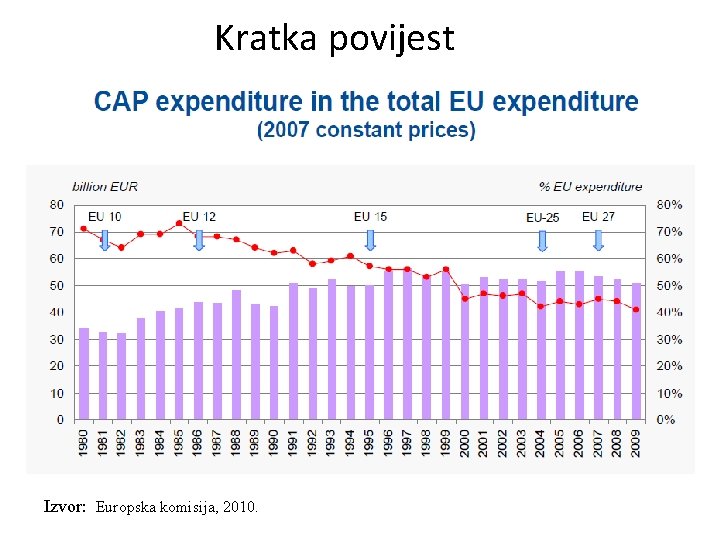 Kratka povijest

CAP expenditure in the total EU expenditure
(2007 constant prices)

billion EUR

% EU expenditure

80
70
60
50
40
30
20
10
0

80%
70%
60%
50%
40%
30%
20%
10%
0%

EU 10
EU 12
EU 15
EU-25
EU 27

1980
1981
1982
1983
1984
1985
1986
1987
1988
1989
1990
1991
1992
1993
1994
1995
1996
1997
1998
1999
2000
2001
2002
2003
2004
2005
2006
2007
2008
2009

Izvor: Europska komisija, 2010.